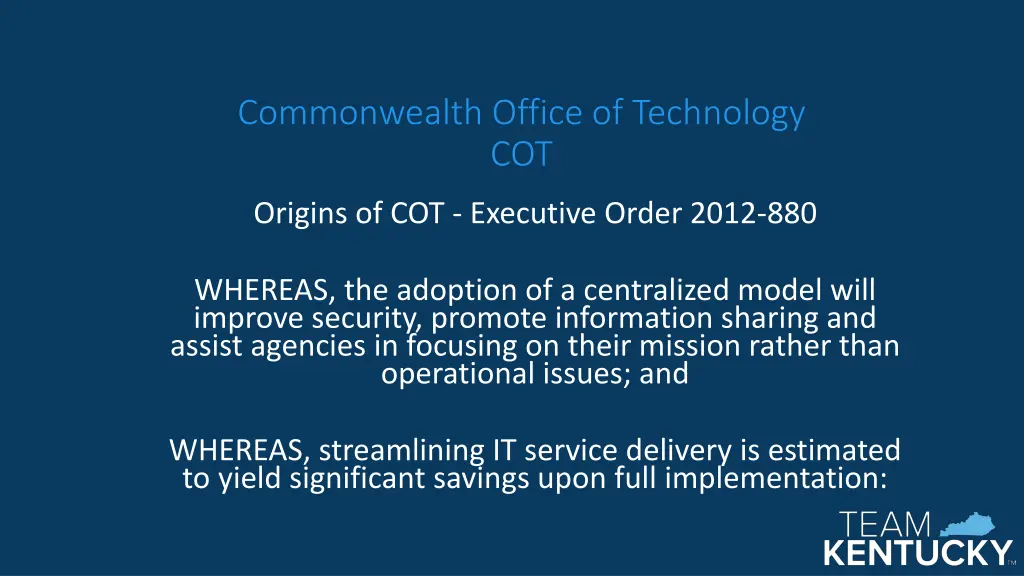 Commonwealth Office of Technology
COT

Origins of COT - Executive Order 2012-880

WHEREAS, the adoption of a centralized model will improve security, promote information sharing and assist agencies in focusing on their mission rather than operational issues; and

WHEREAS, streamlining IT service delivery is estimated to yield significant savings upon full implementation:

TEAM
KENTUCKY™